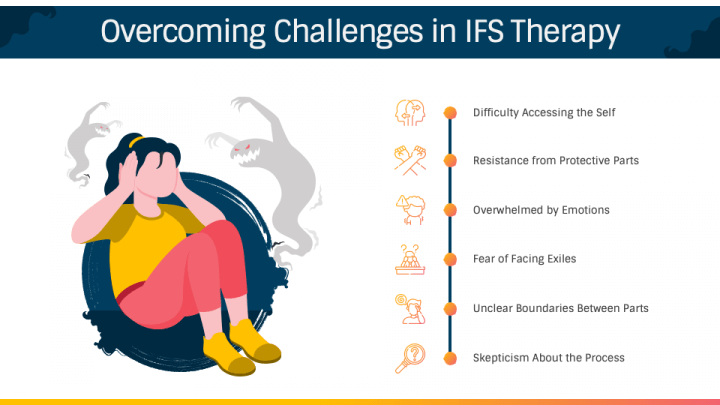 Overcoming Challenges in IFS Therapy

Difficulty Accessing the Self

Resistance from Protective Parts

Overwhelmed by Emotions

Fear of Facing Exiles

Unclear Boundaries Between Parts

Skepticism About the Process